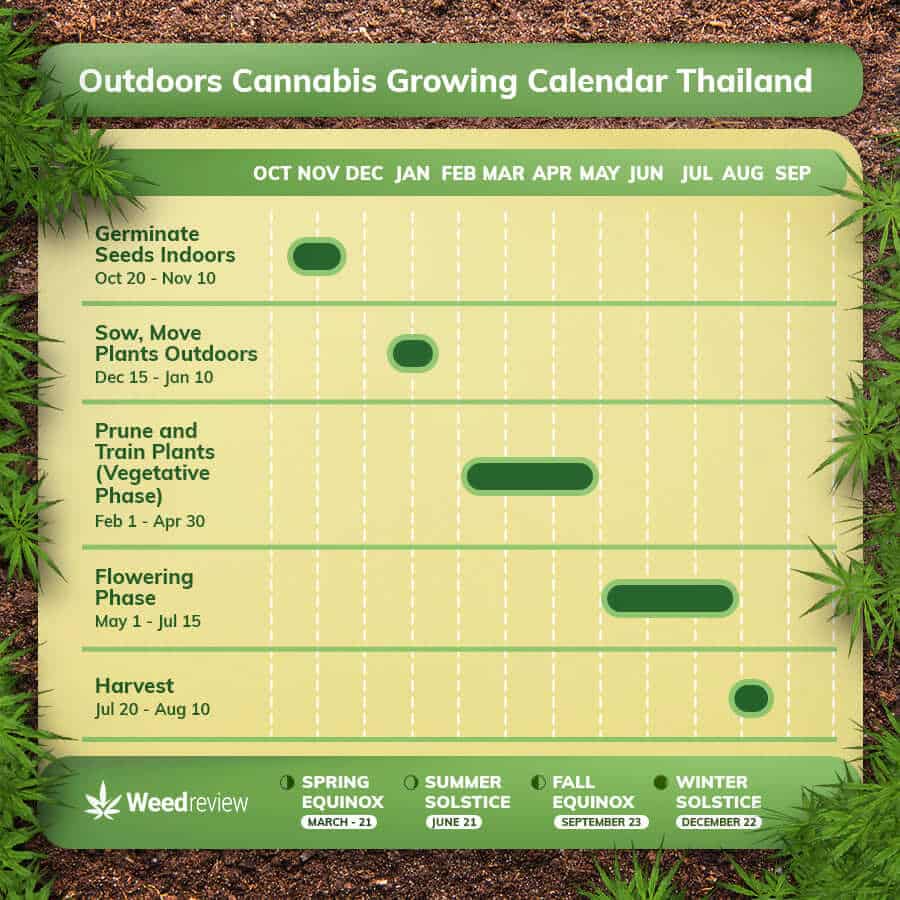 Outdoors Cannabis Growing Calendar Thailand

OCT NOV DEC JAN FEB MAR APR MAY JUN JUL AUG SEP

Germinate Seeds Indoors
Oct 20 - Nov 10

Sow, Move Plants Outdoors
Dec 15 - Jan 10

Prune and Train Plants (Vegetative Phase)
Feb 1 - Apr 30

Flowering Phase
May 1 - Jul 15

Harvest
Jul 20 - Aug 10

Weedreview

SPRING EQUINOX
MARCH - 21

SUMMER SOLSTICE
JUNE 21

FALL EQUINOX
SEPTEMBER 23

WINTER SOLSTICE
DECEMBER 22